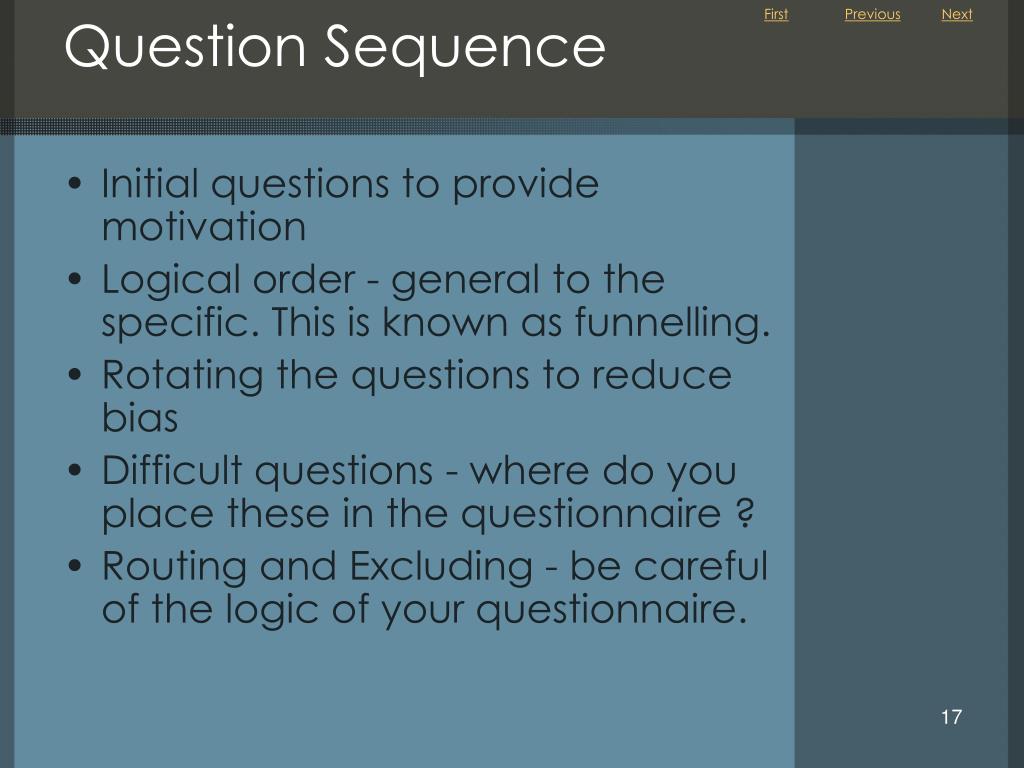 First Previous Next

Question Sequence

• Initial questions to provide motivation
• Logical order - general to the specific. This is known as funnelling.
• Rotating the questions to reduce bias
• Difficult questions - where do you place these in the questionnaire ?
• Routing and Excluding - be careful of the logic of your questionnaire.

17